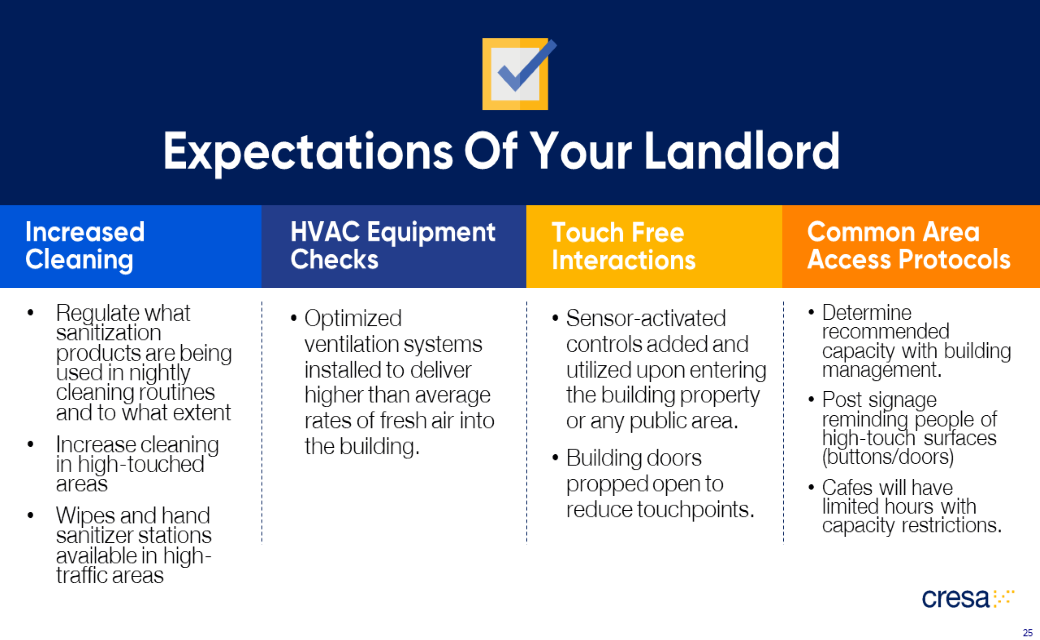 Expectations Of Your Landlord

Increased Cleaning

• Regulate what sanitization products are being used in nightly cleaning routines and to what extent
• Increase cleaning in high-touched areas
• Wipes and hand sanitizer stations available in high-traffic areas

HVAC Equipment Checks

• Optimized ventilation systems installed to deliver higher than average rates of fresh air into the building.

Touch Free Interactions

• Sensor-activated controls added and utilized upon entering the building property or any public area.
• Building doors propped open to reduce touchpoints.

Common Area Access Protocols

• Determine recommended capacity with building management.
• Post signage reminding people of high-touch surfaces (buttons/doors)
• Cafes will have limited hours with capacity restrictions.

cresa

25